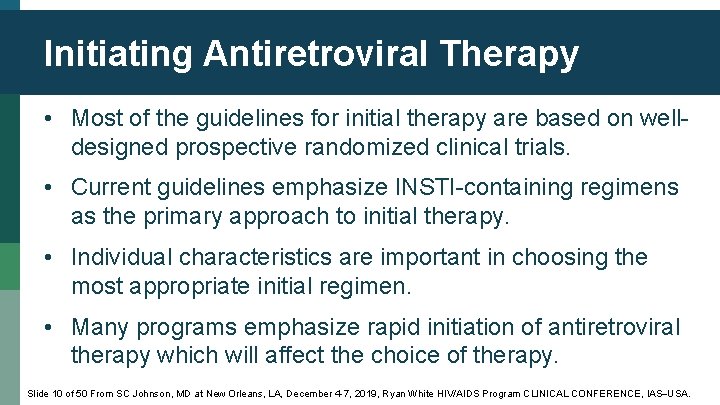 Initiating Antiretroviral Therapy

• Most of the guidelines for initial therapy are based on well-designed prospective randomized clinical trials.

• Current guidelines emphasize INSTI-containing regimens as the primary approach to initial therapy.

• Individual characteristics are important in choosing the most appropriate initial regimen.

• Many programs emphasize rapid initiation of antiretroviral therapy which will affect the choice of therapy.

Slide 10 of 50 From SC Johnson, MD at New Orleans, LA, December 4-7, 2019, Ryan White HIV/AIDS Program CLINICAL CONFERENCE, IAS–USA.